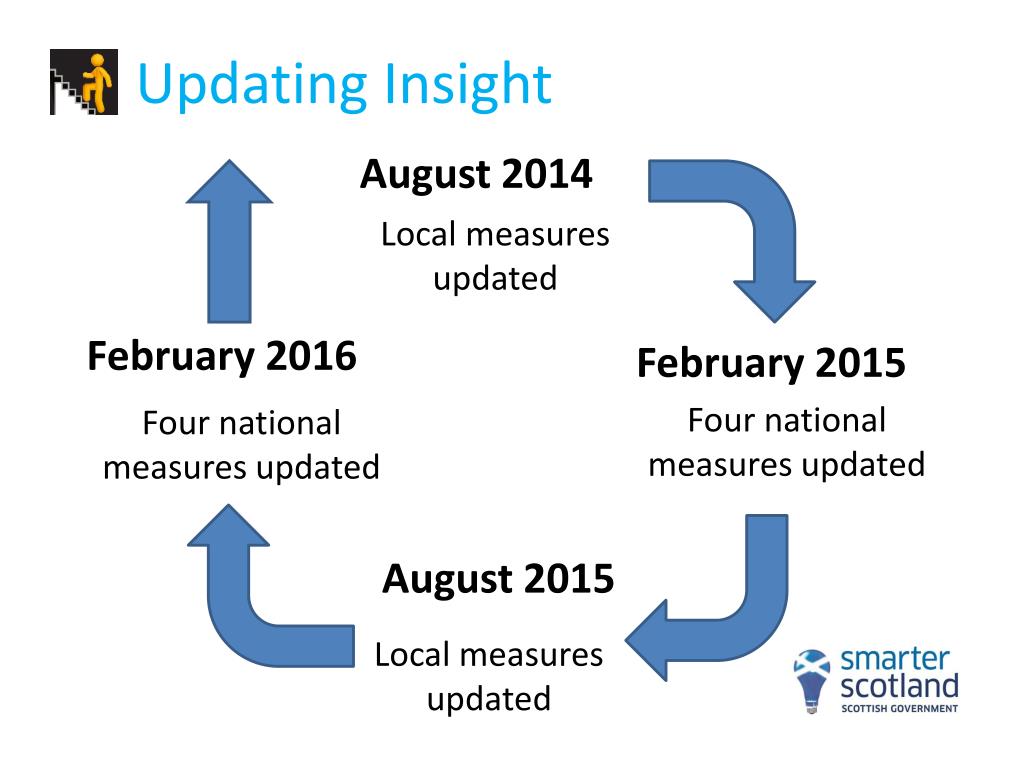 Updating Insight

August 2014

Local measures updated

February 2015

Four national measures updated

August 2015

Local measures updated

February 2016

Four national measures updated

smarter scotland
SCOTTISH GOVERNMENT